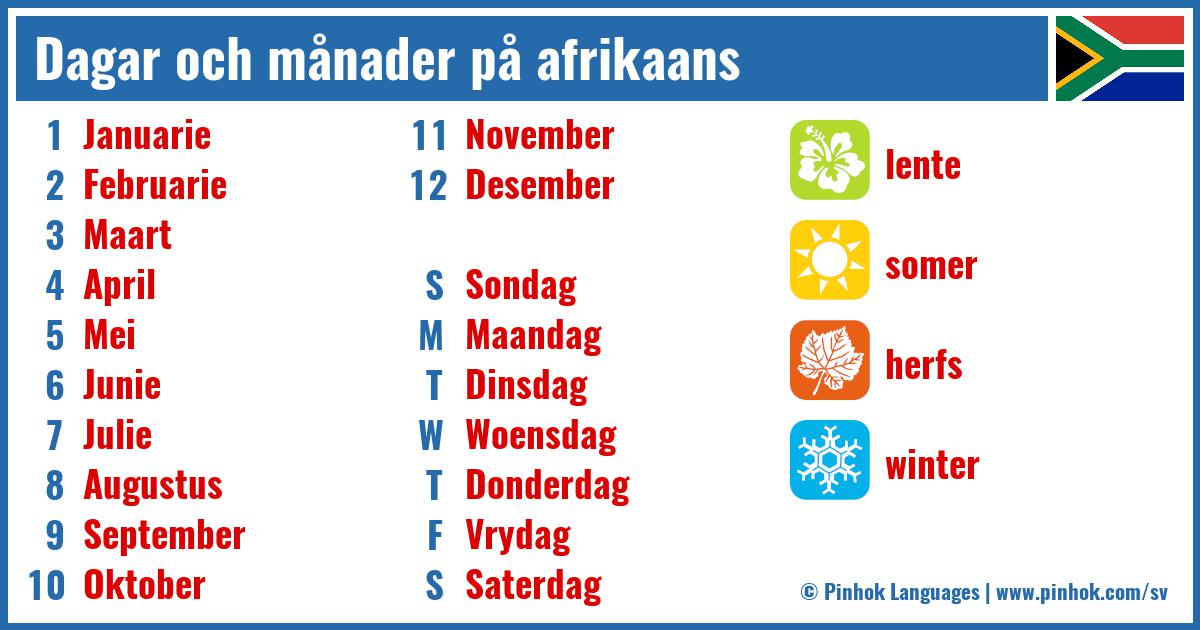 Dagar och månader på afrikaans

1 Januarie
2 Februarie
3 Maart
4 April
5 Mei
6 Junie
7 Julie
8 Augustus
9 September
10 Oktober

11 November
12 Desember

S Sondag
M Maandag
T Dinsdag
W Woensdag
T Donderdag
F Vrydag
S Saterdag

lente
somer
herfs
winter

© Pinhok Languages | www.pinhok.com/sv